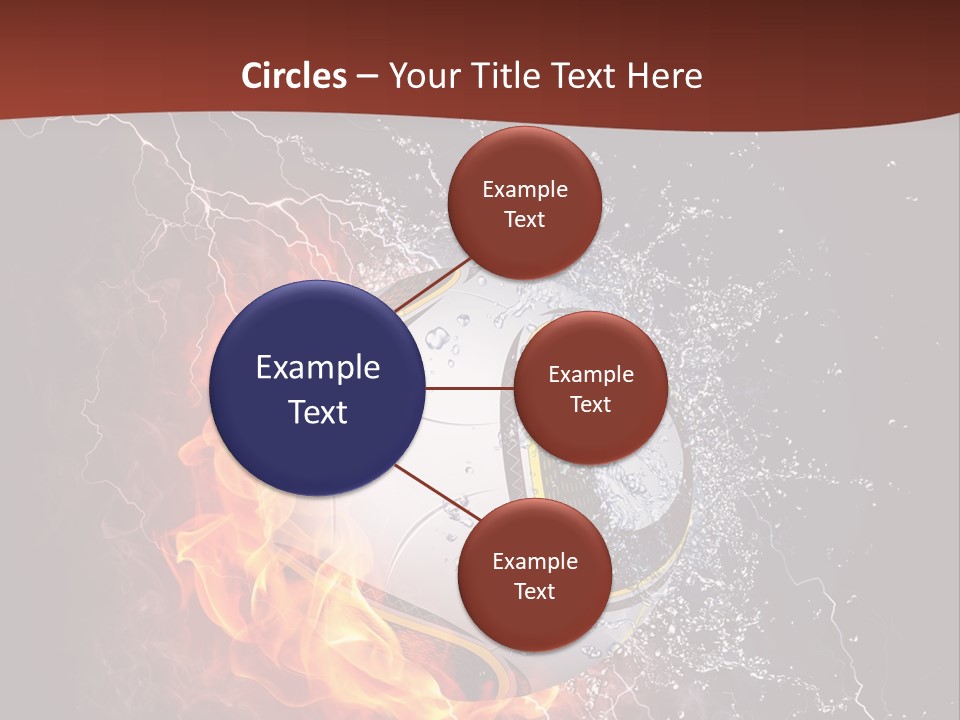 Circles – Your Title Text Here

Example Text

Example Text

Example Text

Example Text